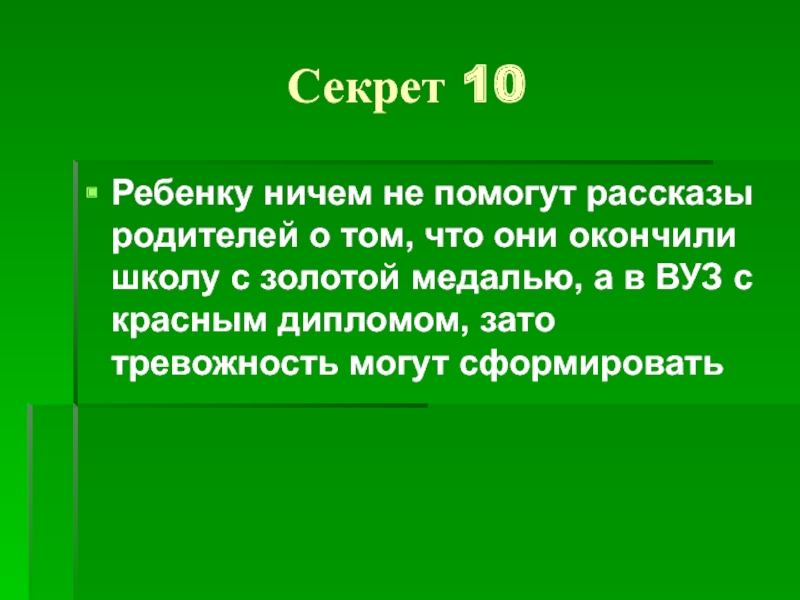 Секрет 10

Ребенку ничем не помогут рассказы родителей о том, что они окончили школу с золотой медалью, а в ВУЗ с красным дипломом, зато тревожность могут сформировать